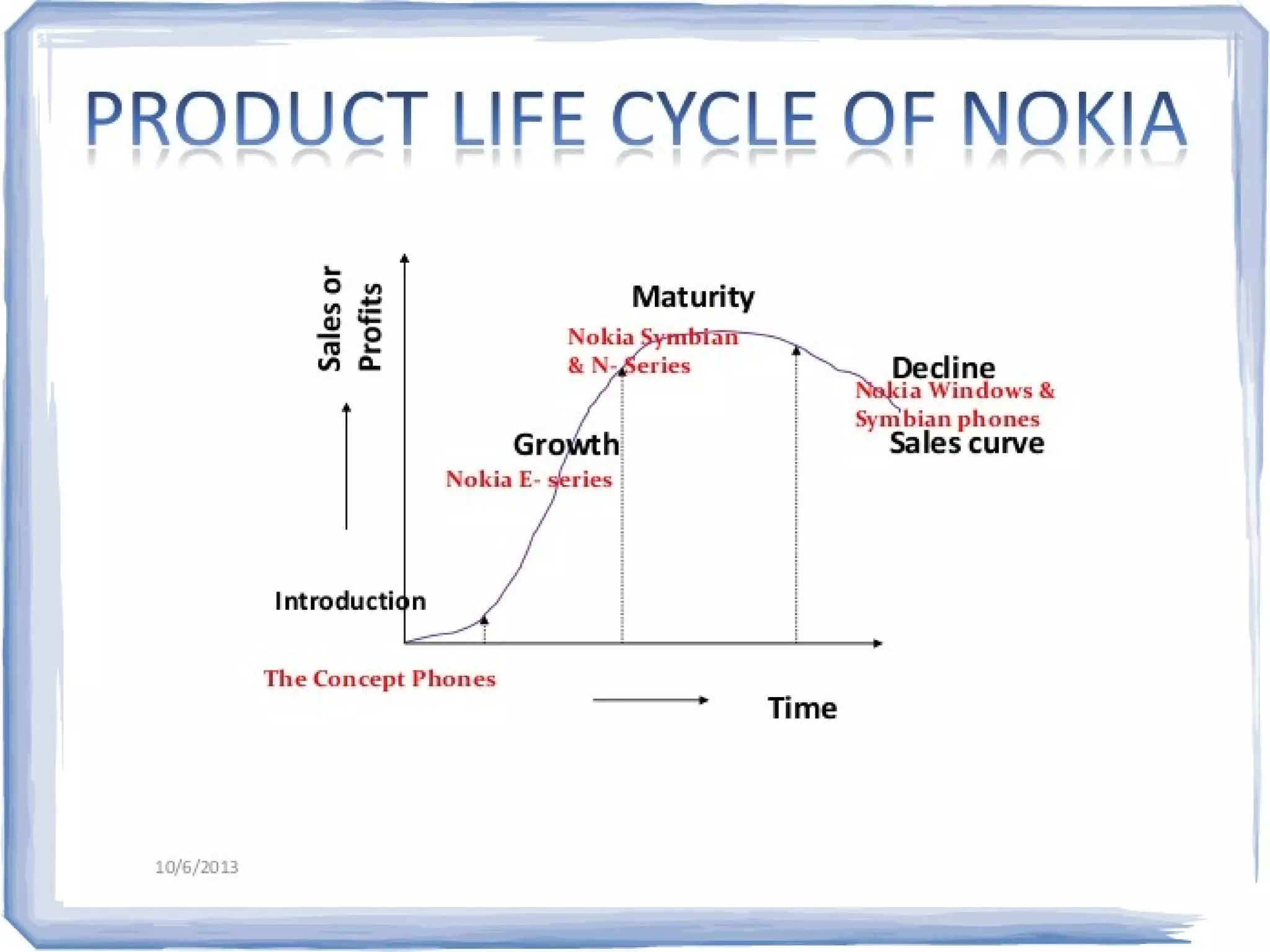 PRODUCT LIFE CYCLE OF NOKIA

Sales or Profits

Maturity

Nokia Symbian & N- Series

Decline

Nokia Windows & Symbian phones

Sales curve

Growth

Nokia E- series

Introduction

The Concept Phones

Time

10/6/2013